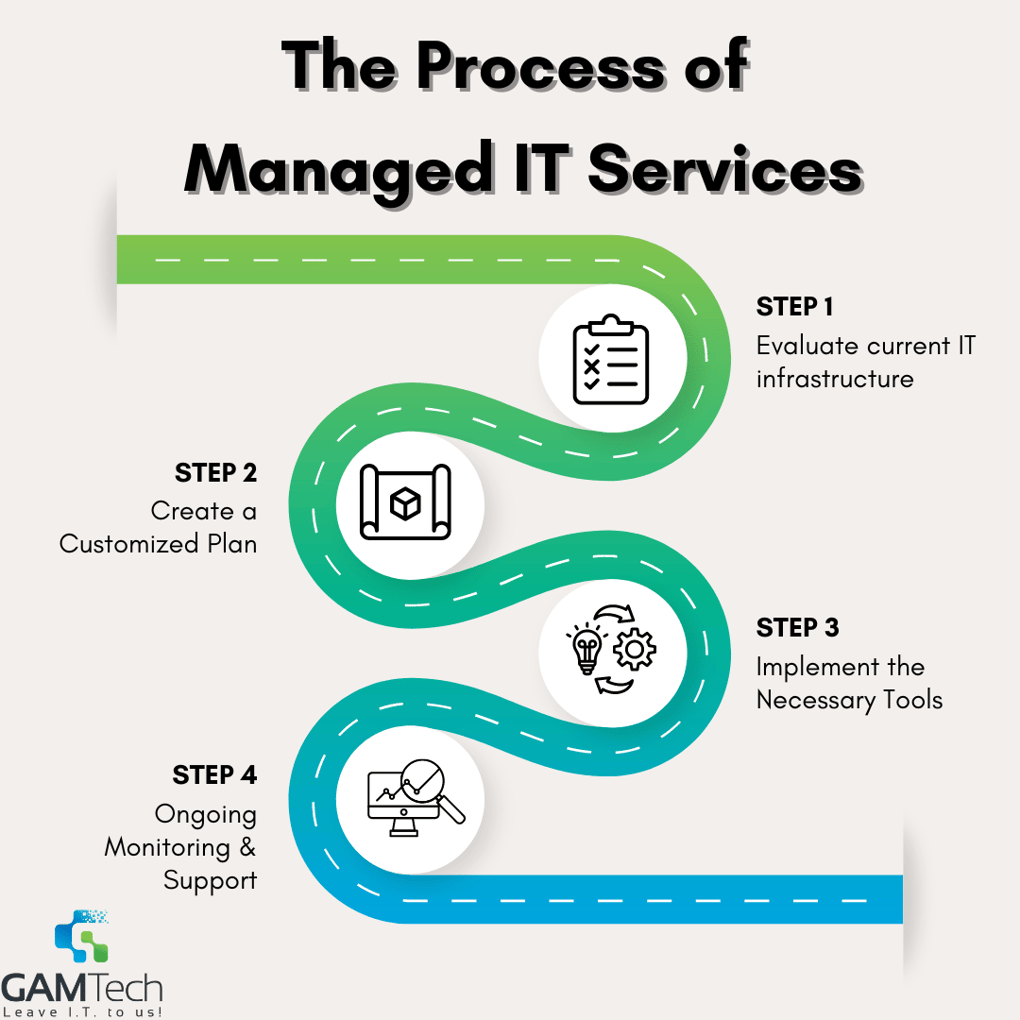 The Process of Managed IT Services

STEP 1
Evaluate current IT infrastructure

STEP 2
Create a Customized Plan

STEP 3
Implement the Necessary Tools

STEP 4
Ongoing Monitoring & Support

GAMTech
Leave I.T. to us!